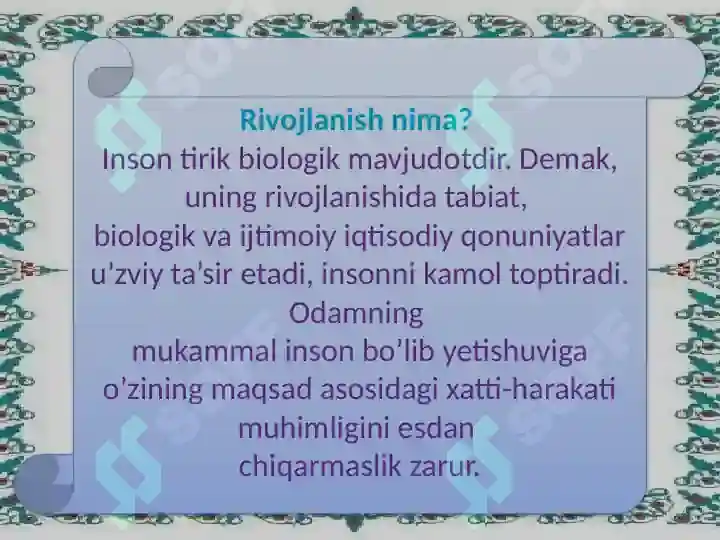 Rivojlanish nima?
Inson tirik biologik mavjudotdir. Demak, uning rivojlanishida tabiat, biologik va ijtimoiy iqtisodiy qonuniyatlar u'zviy ta'sir etadi, insonni kamol toptiradi. Odamning mukammal inson bo'lib yetishuviga o'zining maqsad asosidagi xatti-harakati muhimligini esdan chiqarmaslik zarur.